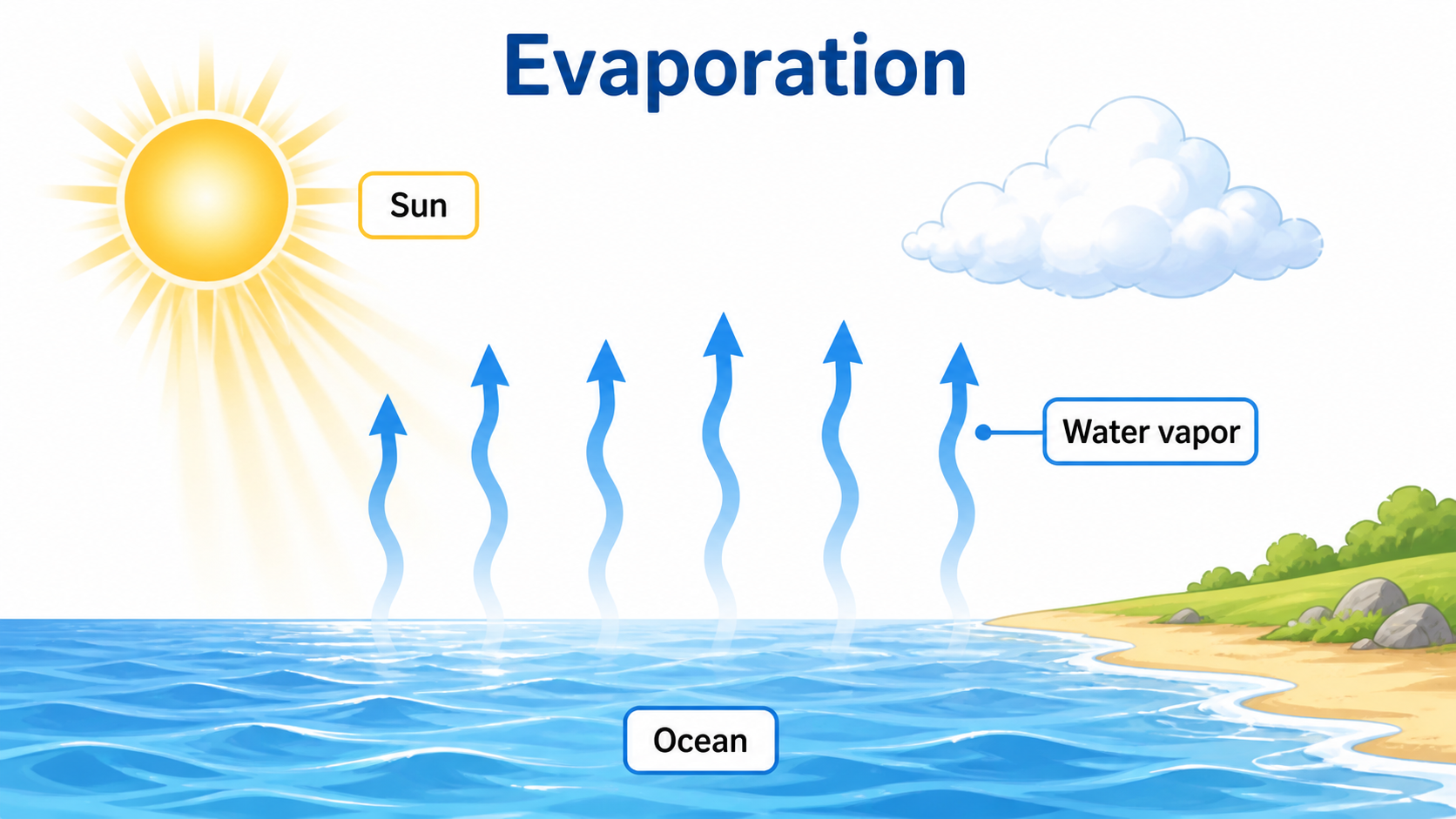 Evaporation

Sun

Water vapor

Ocean